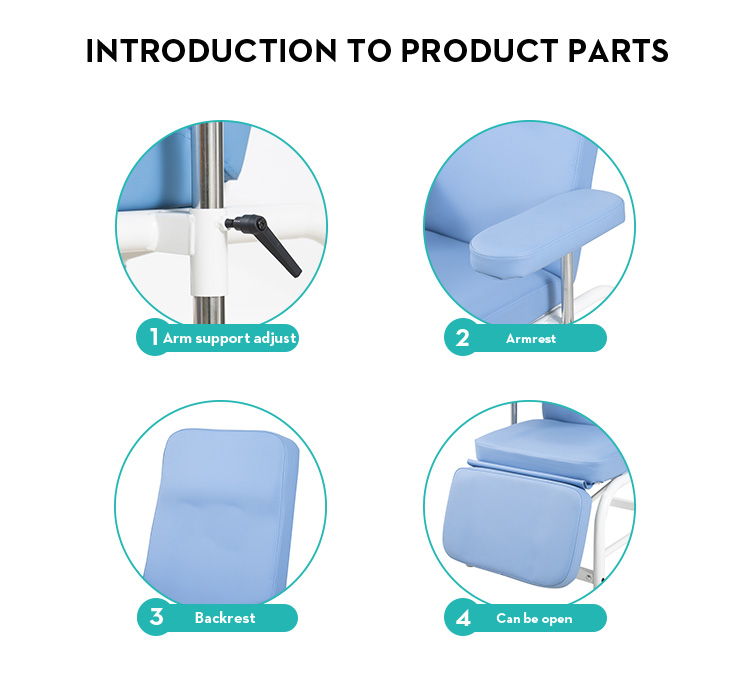 INTRODUCTION TO PRODUCT PARTS

1 Arm support adjust

2 Armrest

3 Backrest

4 Can be open